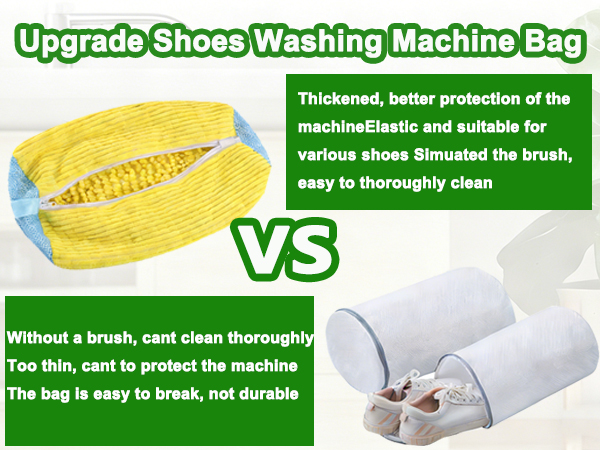 Upgrade Shoes Washing Machine Bag

Thickened, better protection of the machineElastic and suitable for various shoes Simuated the brush, easy to thoroughly clean

VS

Without a brush, cant clean thoroughly
Too thin, cant to protect the machine
The bag is easy to break, not durable